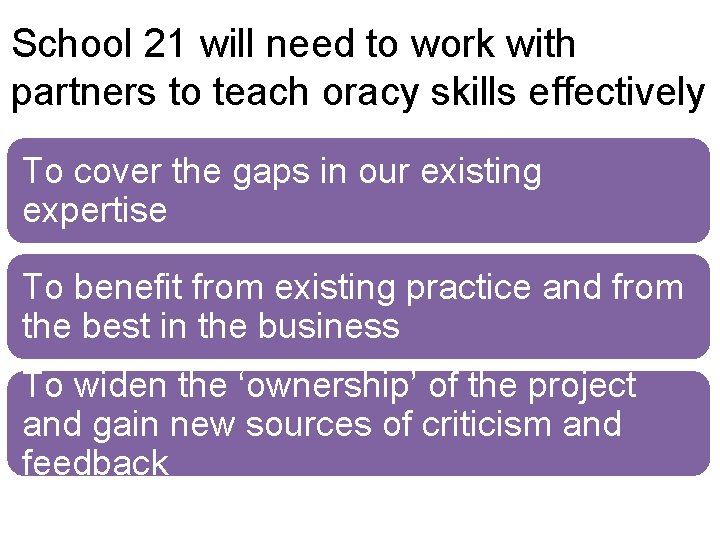 School 21 will need to work with partners to teach oracy skills effectively

To cover the gaps in our existing expertise

To benefit from existing practice and from the best in the business

To widen the ‘ownership’ of the project and gain new sources of criticism and feedback